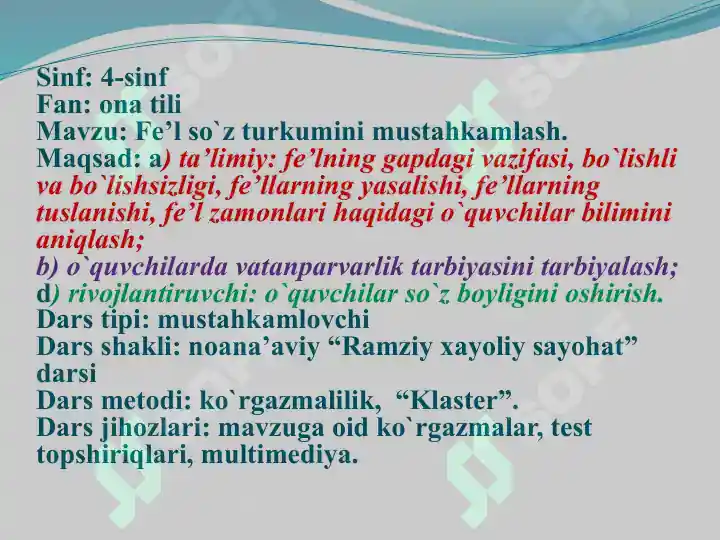 Sinf: 4-sinf
Fan: ona tili
Mavzu: Fe’l so`z turkumini mustahkamlash.
Maqsad: a) ta’limiy: fe’lning gapdagi vazifasi, bo`lishli va bo`lishsizligi, fe’llarning yasalishi, fe’llarning tuslanishi, fe’l zamonlari haqidagi o`quvchilar bilimini aniqlash;
b) o`quvchilarda vatanparvarlik tarbiyasini tarbiyalash;
d) rivojlantiruvchi: o`quvchilar so`z boyligini oshirish.
Dars tipi: mustahkamlovchi
Dars shakli: noana’aviy “Ramziy xayoliy sayohat” darsi
Dars metodi: ko`rgazmalilik, “Klaster”.
Dars jihozlari: mavzuga oid ko`rgazmalar, test topshiriqlari, multimediya.